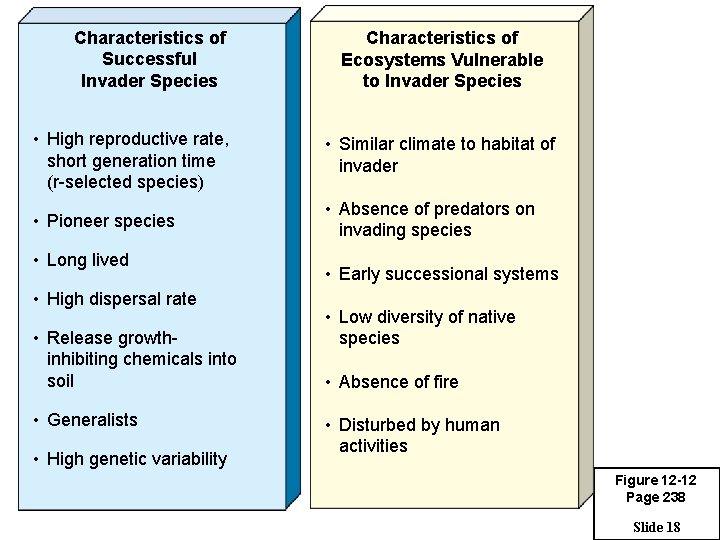 Characteristics of Successful Invader Species

• High reproductive rate, short generation time (r-selected species)

• Pioneer species

• Long lived

• High dispersal rate

• Release growth-inhibiting chemicals into soil

• Generalists

• High genetic variability

Characteristics of Ecosystems Vulnerable to Invader Species

• Similar climate to habitat of invader

• Absence of predators on invading species

• Early successional systems

• Low diversity of native species

• Absence of fire

• Disturbed by human activities

Figure 12-12
Page 238

Slide 18